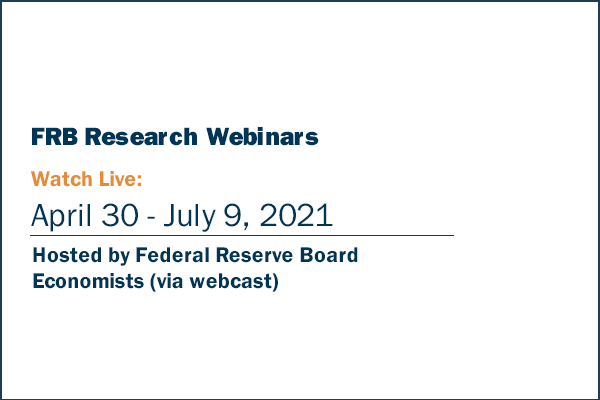 FRB Research Webinars

Watch Live:

April 30 - July 9, 2021

Hosted by Federal Reserve Board Economists (via webcast)